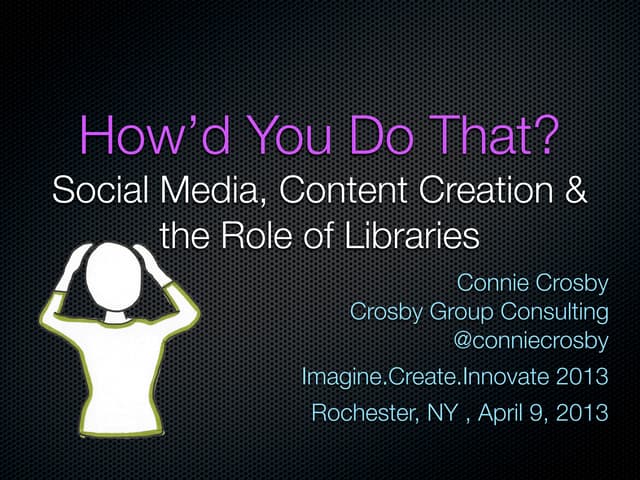 How'd You Do That?
Social Media, Content Creation & the Role of Libraries

Connie Crosby
Crosby Group Consulting
@conniecrosby

Imagine.Create.Innovate 2013

Rochester, NY , April 9, 2013